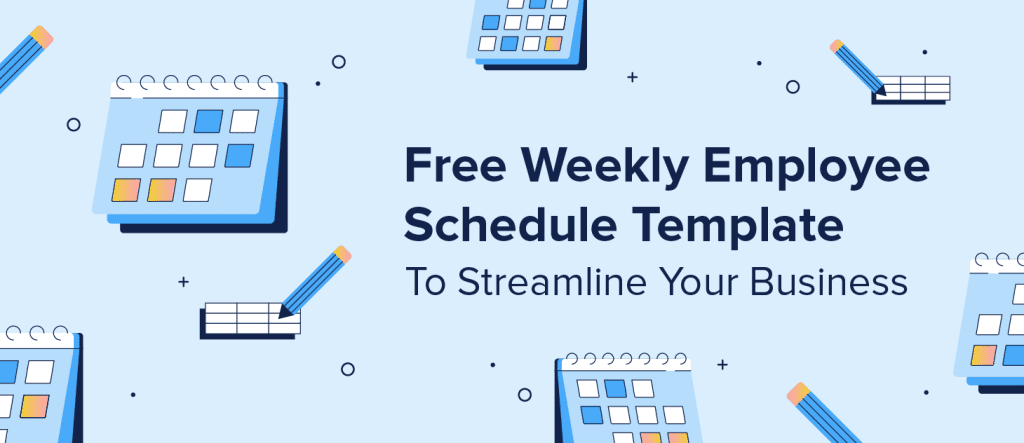 Free Weekly Employee Schedule Template

To Streamline Your Business